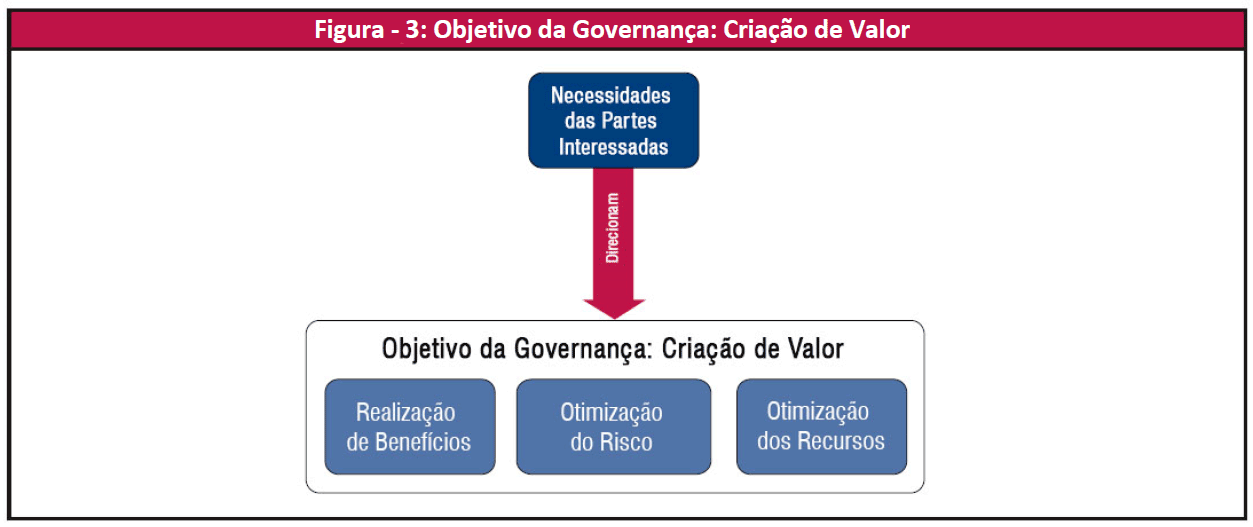 Figura - 3: Objetivo da Governança: Criação de Valor

Necessidades das Partes Interessadas

Direcionam

Objetivo da Governança: Criação de Valor

Realização de Benefícios

Otimização do Risco

Otimização dos Recursos